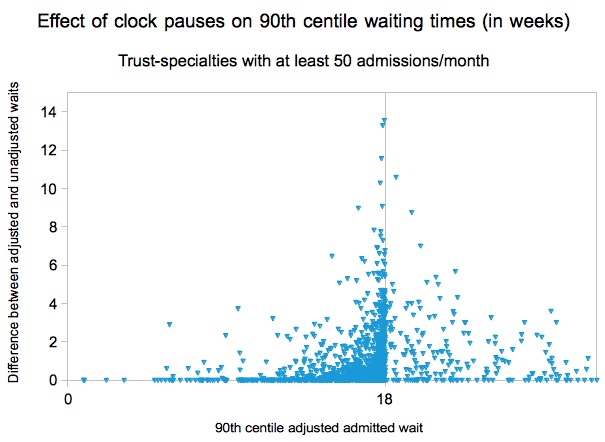 Effect of clock pauses on 90th centile waiting times (in weeks)

Trust-specialties with at least 50 admissions/month

Difference between adjusted and unadjusted waits

14
12
10
8
6
4
2
0

0
18

90th centile adjusted admitted wait